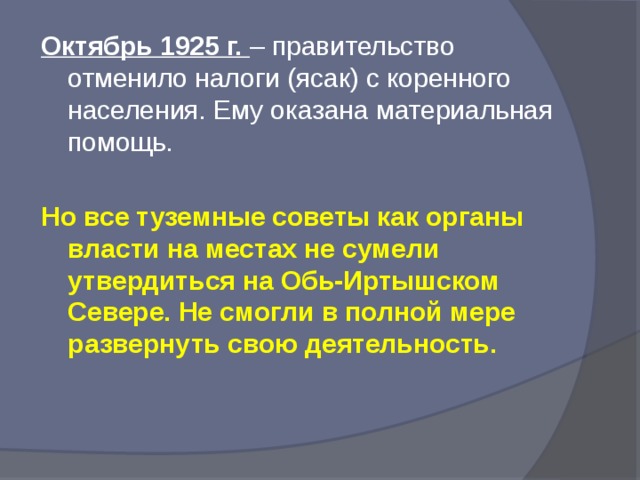 Октябрь 1925 г. – правительство отменило налоги (ясак) с коренного населения. Ему оказана материальная помощь.

Но все туземные советы как органы власти на местах не сумели утвердиться на Обь-Иртышском Севере. Не смогли в полной мере развернуть свою деятельность.